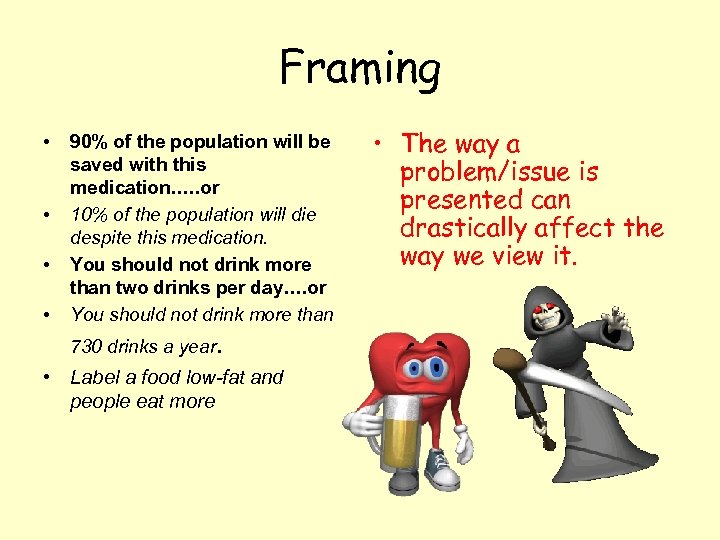 Framing

• 90% of the population will be saved with this medication…..or
• 10% of the population will die despite this medication.
• You should not drink more than two drinks per day….or
• You should not drink more than 730 drinks a year.
• Label a food low-fat and people eat more

• The way a problem/issue is presented can drastically affect the way we view it.